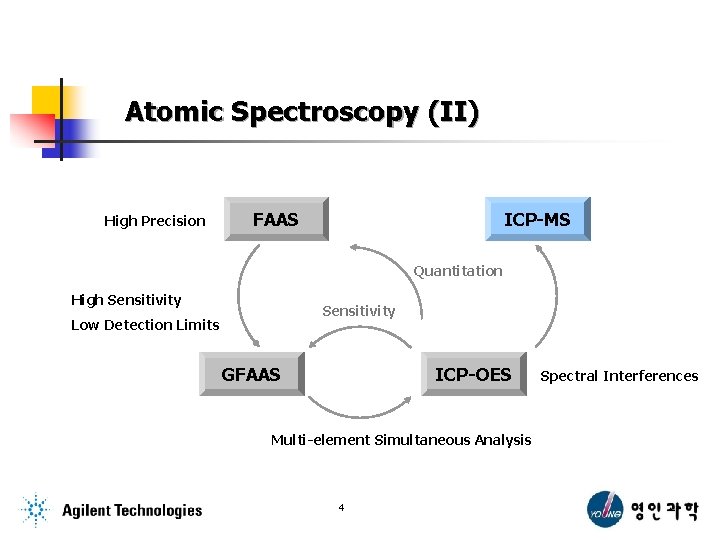 Atomic Spectroscopy (II)

High Precision

FAAS

ICP-MS

Quantitation

High Sensitivity

Low Detection Limits

Sensitivity

GFAAS

ICP-OES

Spectral Interferences

Multi-element Simultaneous Analysis

Agilent Technologies

4

YOUNG 영인과학